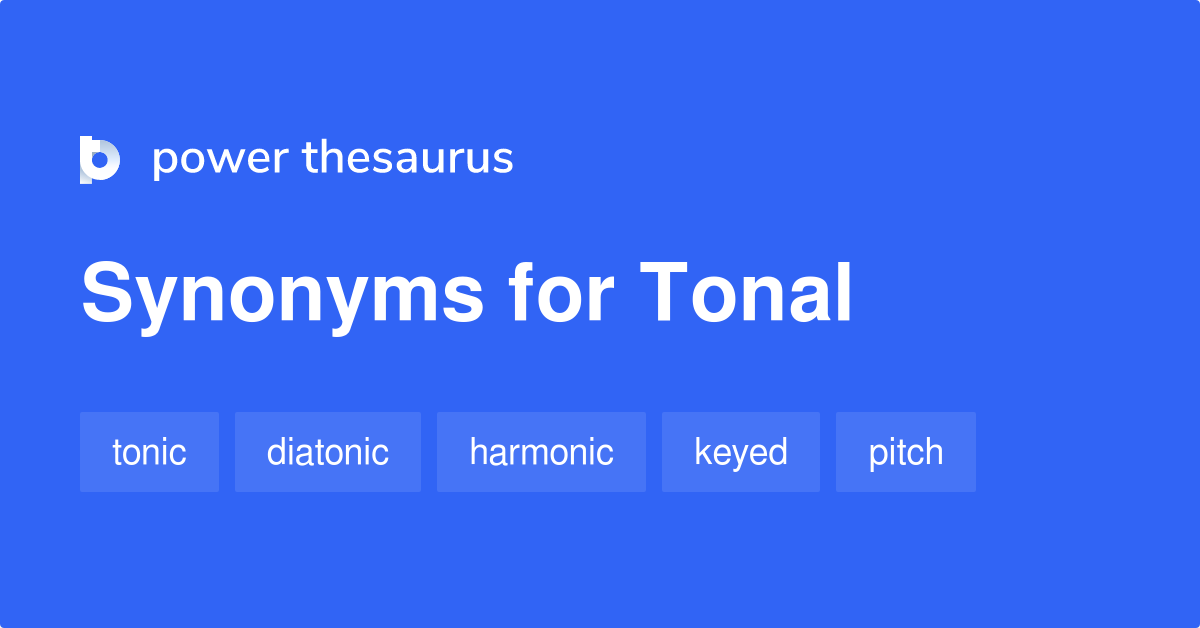 power thesaurus

Synonyms for Tonal

tonic
diatonic
harmonic
keyed
pitch